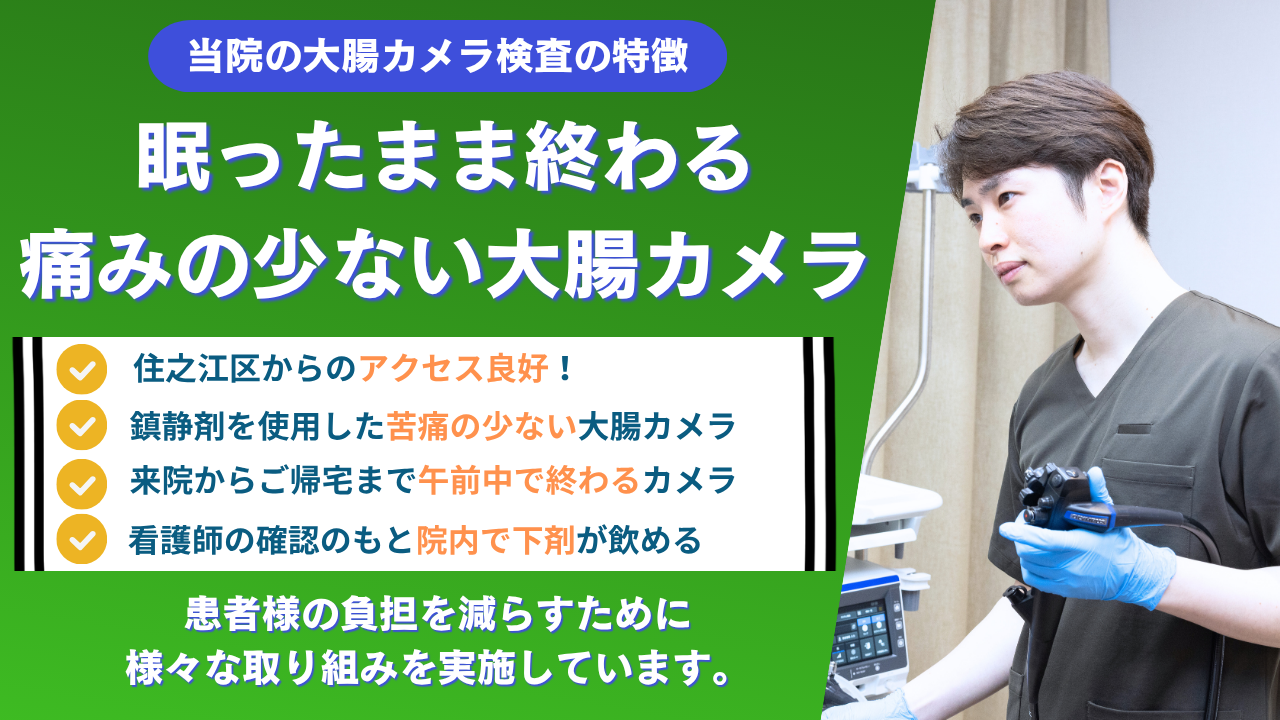 当院の大腸カメラ検査の特徴

眠ったまま終わる
痛みの少ない大腸カメラ

住之江区からのアクセス良好！
鎮静剤を使用した苦痛の少ない大腸カメラ
来院からご帰宅まで午前中で終わるカメラ
看護師の確認のもと院内で下剤が飲める

患者様の負担を減らすために
様々な取り組みを実施しています。